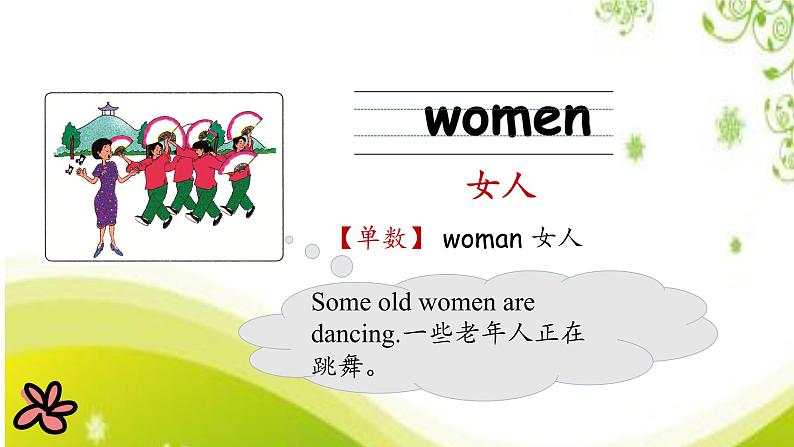 women

女人

【单数】 woman 女人

Some old women are dancing.一些老年人正在跳舞。